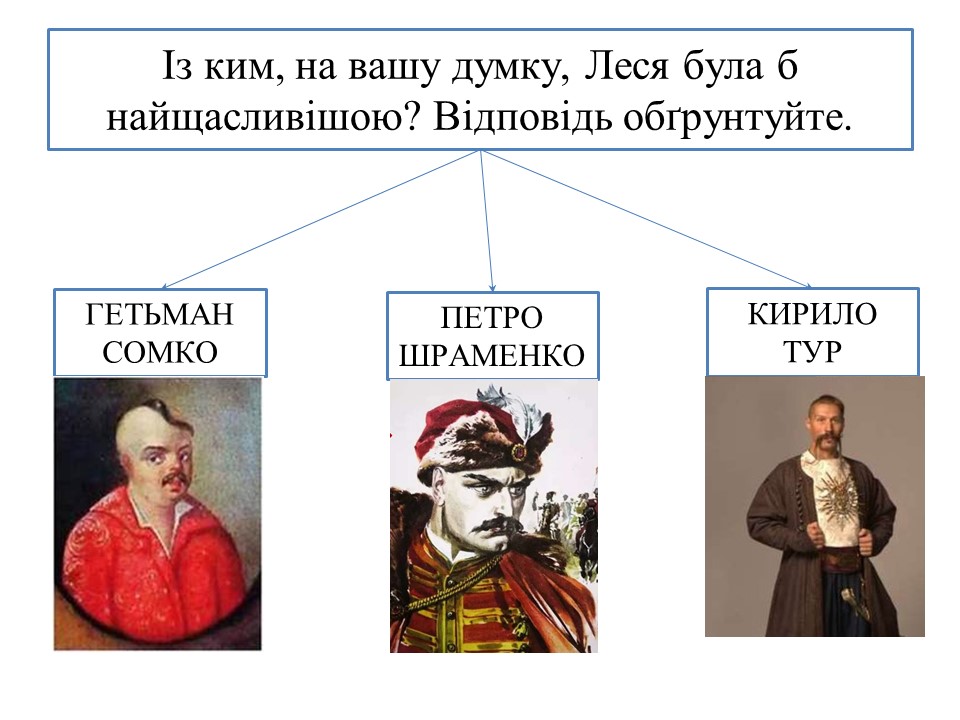 Із ким, на вашу думку, Леся була б найщасливішою? Відповідь обґрунтуйте.

ГЕТЬМАН СОМКО

ПЕТРО ШРАМЕНКО

КИРИЛО ТУР